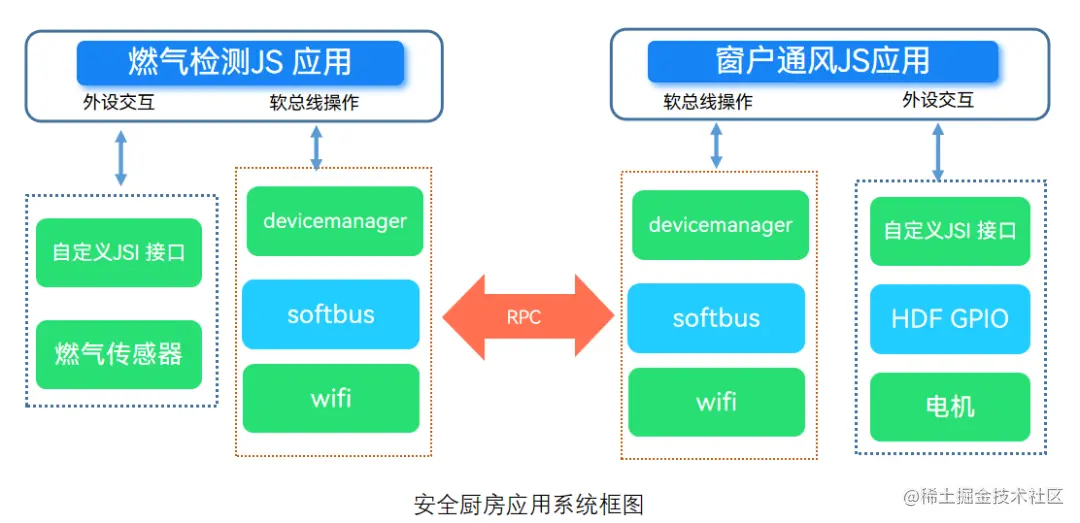 燃气检测JS 应用

外设交互

软总线操作

自定义JSI 接口

燃气传感器

devicemanager

softbus

wifi

RPC

窗户通风JS应用

软总线操作

外设交互

devicemanager

softbus

wifi

自定义JSI 接口

HDF GPIO

电机

安全厨房应用系统框图

@稀土掘金技术社区